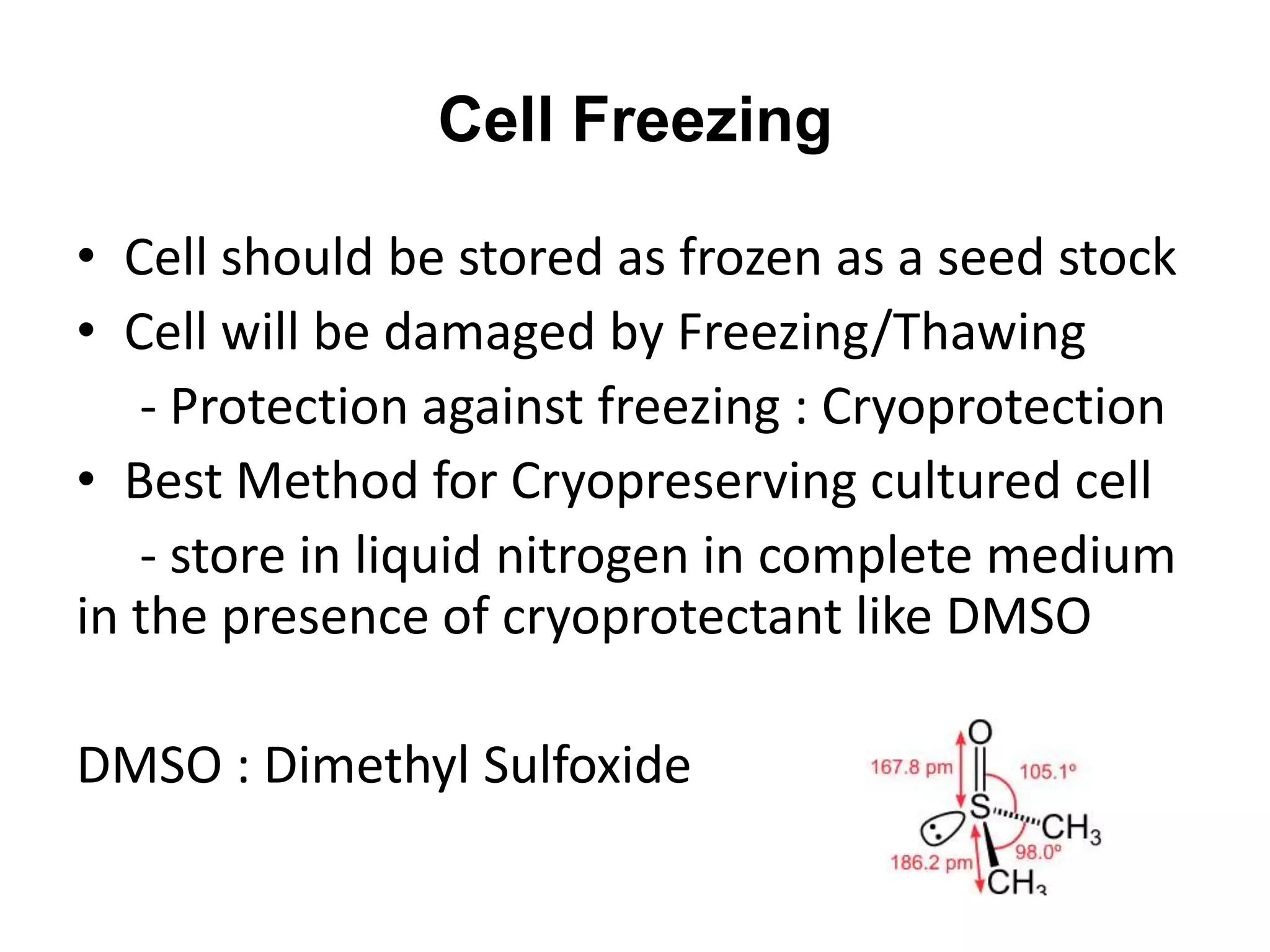 Cell Freezing

• Cell should be stored as frozen as a seed stock
• Cell will be damaged by Freezing/Thawing
- Protection against freezing : Cryoprotection
• Best Method for Cryopreserving cultured cell
- store in liquid nitrogen in complete medium in the presence of cryoprotectant like DMSO

DMSO : Dimethyl Sulfoxide

O
167.8 pm
105.1°
S
$CH_3$
98.0°
186.2 pm
$CH_3$